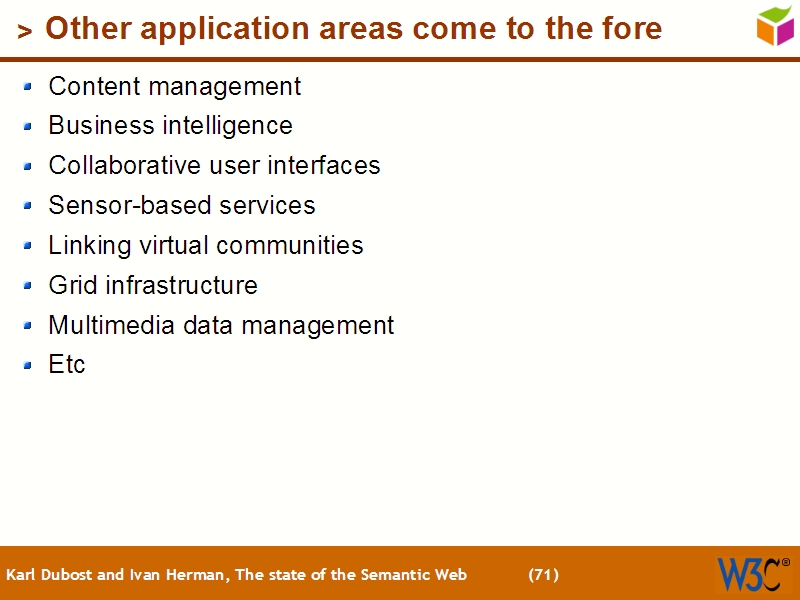 > Other application areas come to the fore

- Content management
- Business intelligence
- Collaborative user interfaces
- Sensor-based services
- Linking virtual communities
- Grid infrastructure
- Multimedia data management
- Etc

Karl Dubost and Ivan Herman, The state of the Semantic Web (71)

W3C®